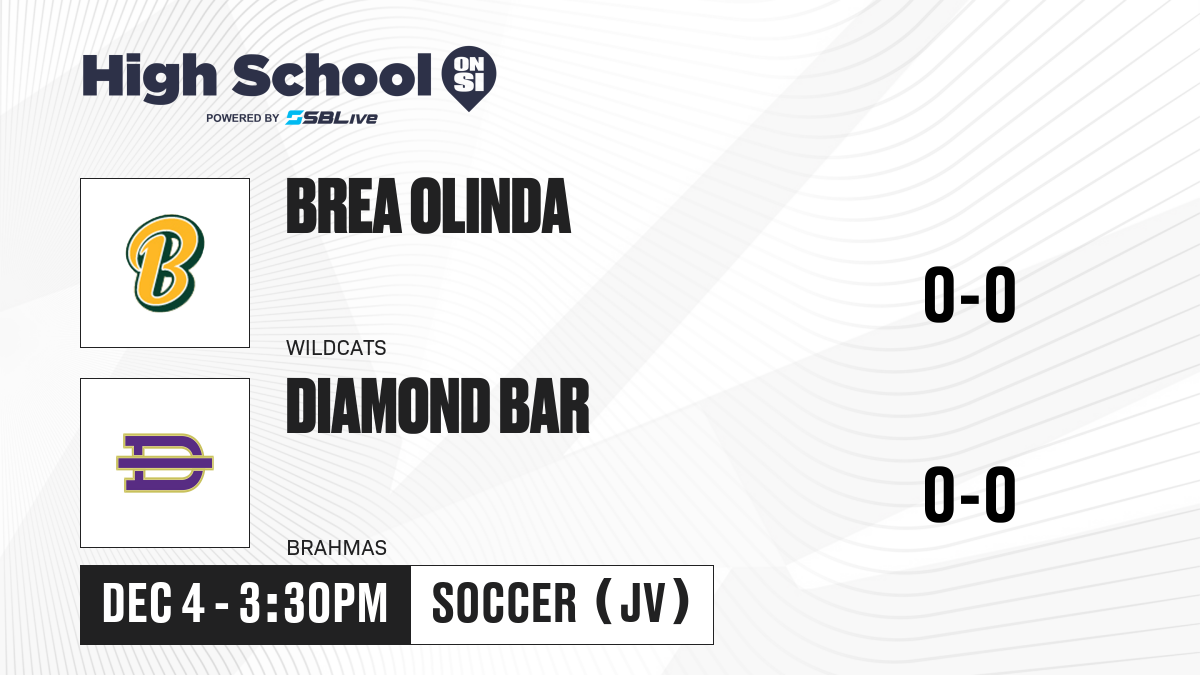 High School ON SI
POWERED BY SBLive

B

BREA OLINDA

WILDCATS

0-0

D

DIAMOND BAR

BRAHMAS

0-0

DEC 4 - 3:30PM

SOCCER (JV)